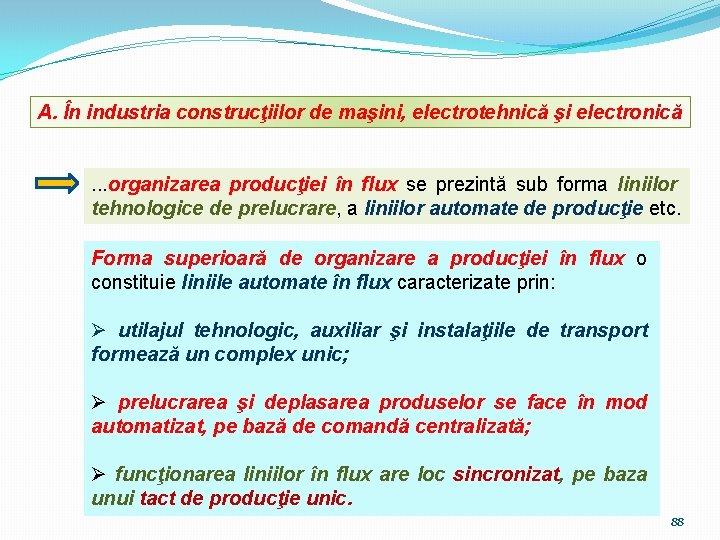 A. În industria construcţiilor de maşini, electrotehnică şi electronică

...organizarea producţiei în flux se prezintă sub forma liniilor tehnologice de prelucrare, a liniilor automate de producţie etc.

Forma superioară de organizare a producţiei în flux o constituie liniile automate în flux caracterizate prin:

➢ utilajul tehnologic, auxiliar şi instalaţiile de transport formează un complex unic;

➢ prelucrarea şi deplasarea produselor se face în mod automatizat, pe bază de comandă centralizată;

➢ funcţionarea liniilor în flux are loc sincronizat, pe baza unui tact de producţie unic.

88